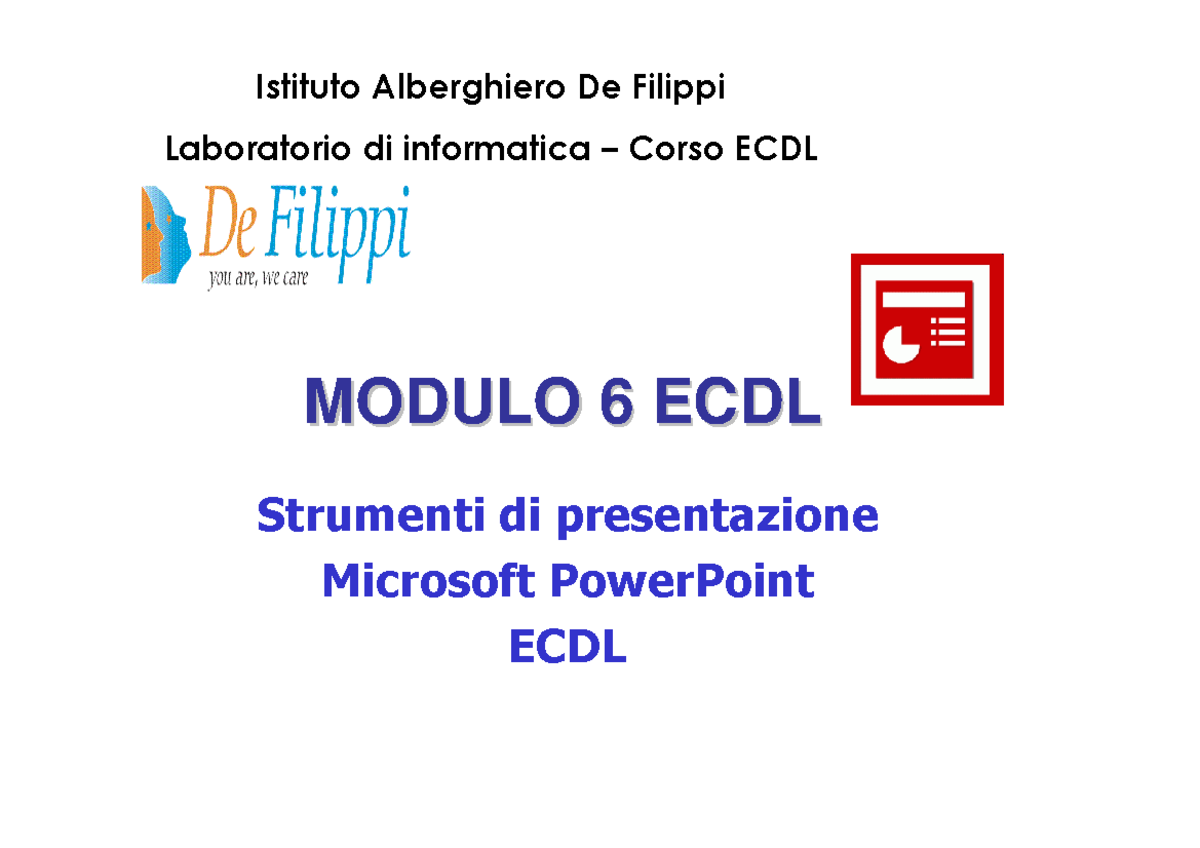 Istituto Alberghiero De Filippi

Laboratorio di informatica – Corso ECDL

De Filippi
you are, we care

MODULO 6 ECDL

Strumenti di presentazione
Microsoft PowerPoint
ECDL